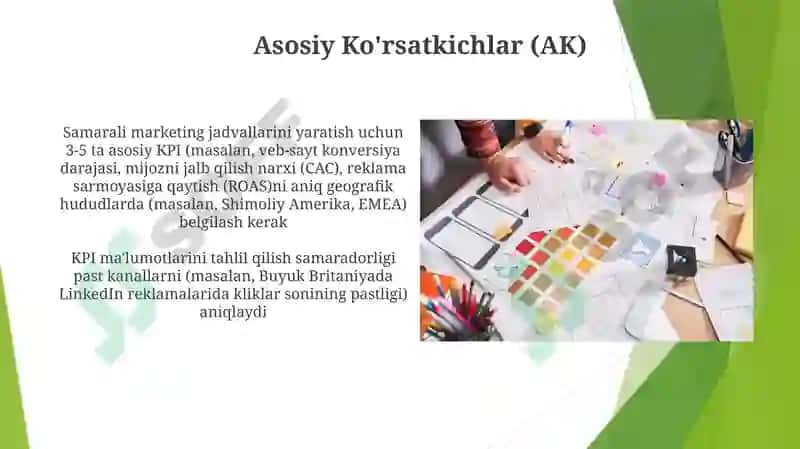 Asosiy Ko'rsatkichlar (AK)

Samarali marketing jadvallarini yaratish uchun 3-5 ta asosiy KPI (masalan, veb-sayt konversiya darajasi, mijozni jalb qilish narxi (CAC), reklama sarmoyasiga qaytish (ROAS)ni aniq geografik hududlarda (masalan, Shimoliy Amerika, EMEA) belgilash kerak

KPI ma'lumotlarini tahlil qilish samaradorligi past kanallarni (masalan, Buyuk Britaniyada LinkedIn reklamalarida kliklar sonining pastligi) aniqlaydi